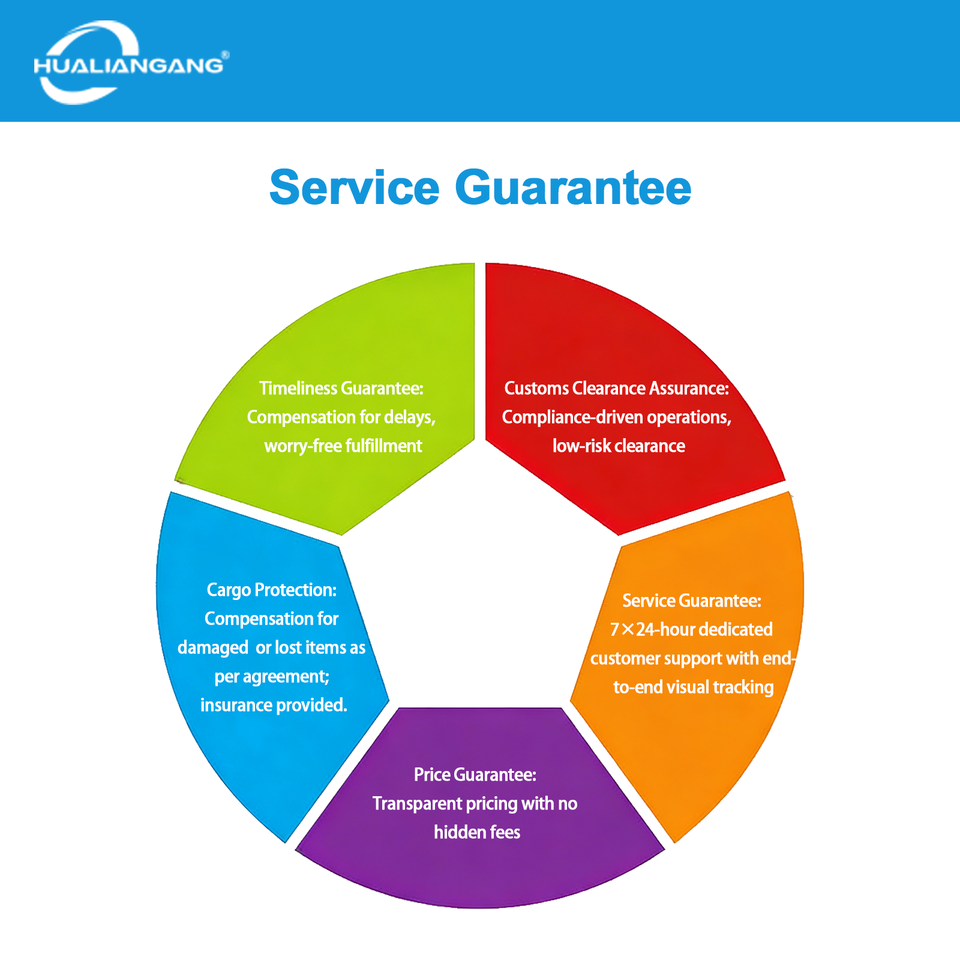 HUALIANGANG®

Service Guarantee

Timeliness Guarantee: Compensation for delays, worry-free fulfillment

Customs Clearance Assurance: Compliance-driven operations, low-risk clearance

Service Guarantee: 7×24-hour dedicated customer support with end-to-end visual tracking

Price Guarantee: Transparent pricing with no hidden fees

Cargo Protection: Compensation for damaged or lost items as per agreement; insurance provided.